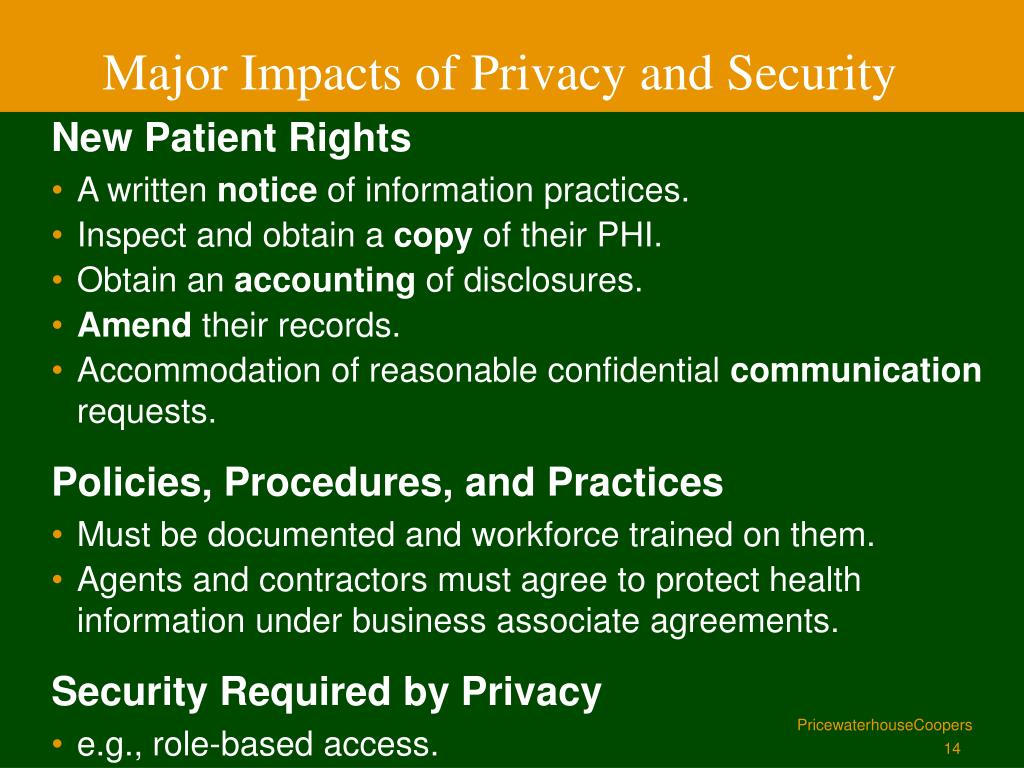 Major Impacts of Privacy and Security

New Patient Rights

• A written notice of information practices.
• Inspect and obtain a copy of their PHI.
• Obtain an accounting of disclosures.
• Amend their records.
• Accommodation of reasonable confidential communication requests.

Policies, Procedures, and Practices

• Must be documented and workforce trained on them.
• Agents and contractors must agree to protect health information under business associate agreements.

Security Required by Privacy

• e.g., role-based access.

PricewaterhouseCoopers

14